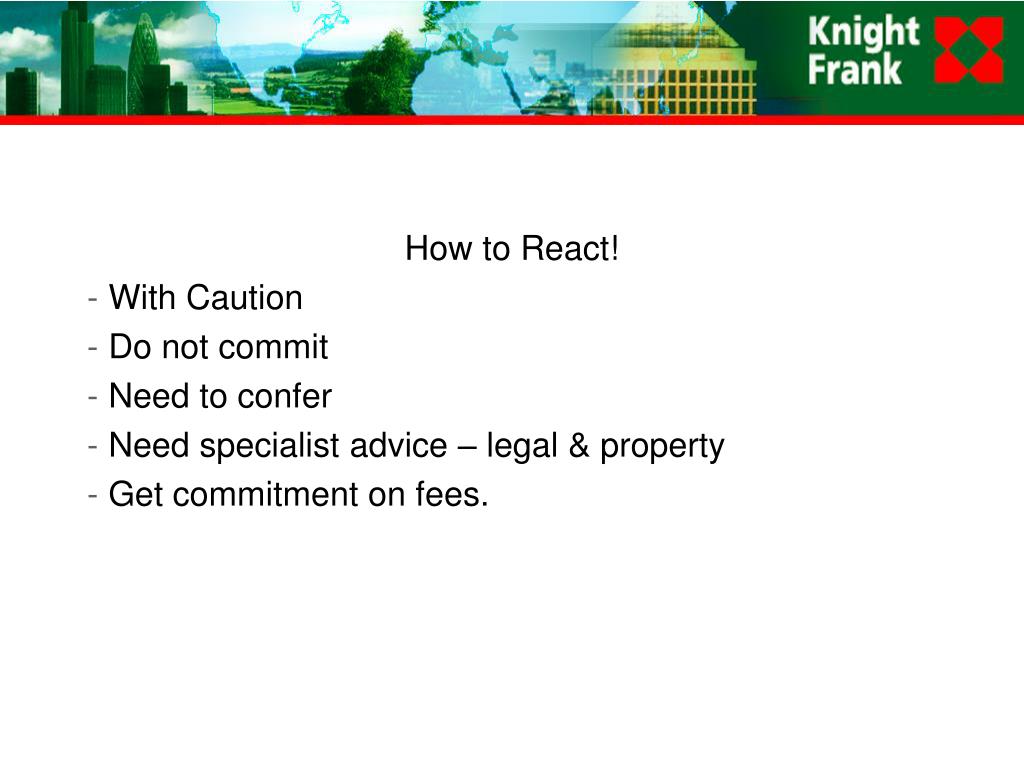 Knight Frank

How to React!

- With Caution
- Do not commit
- Need to confer
- Need specialist advice – legal & property
- Get commitment on fees.